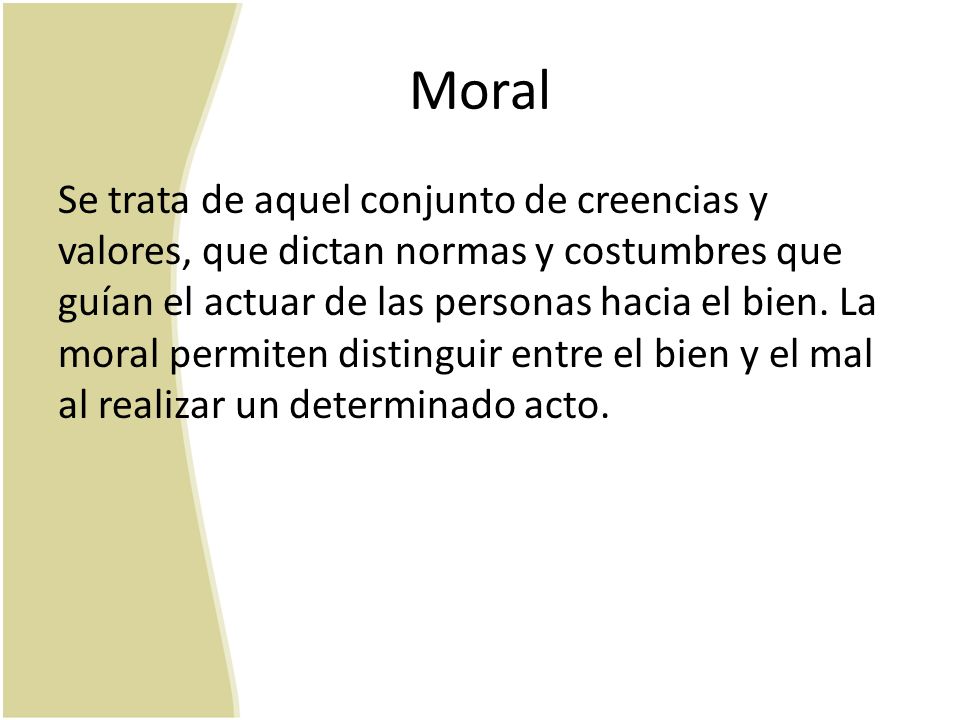 Moral

Se trata de aquel conjunto de creencias y valores, que dictan normas y costumbres que guían el actuar de las personas hacia el bien. La moral permiten distinguir entre el bien y el mal al realizar un determinado acto.